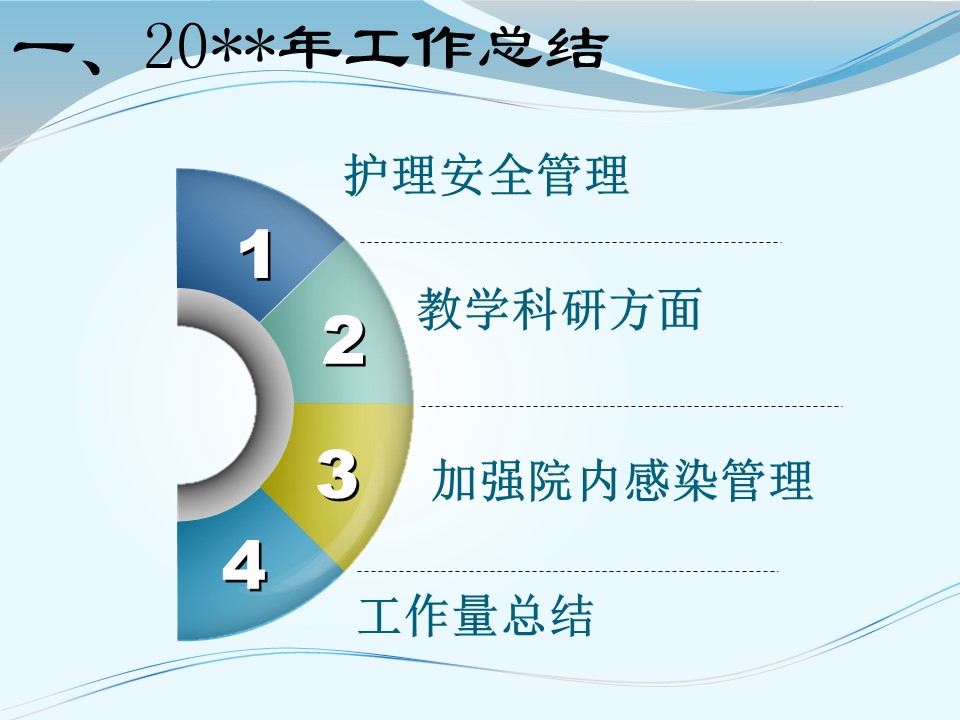 一、20**年工作总结

1

护理安全管理

2

教学科研方面

3

加强院内感染管理

4

工作量总结